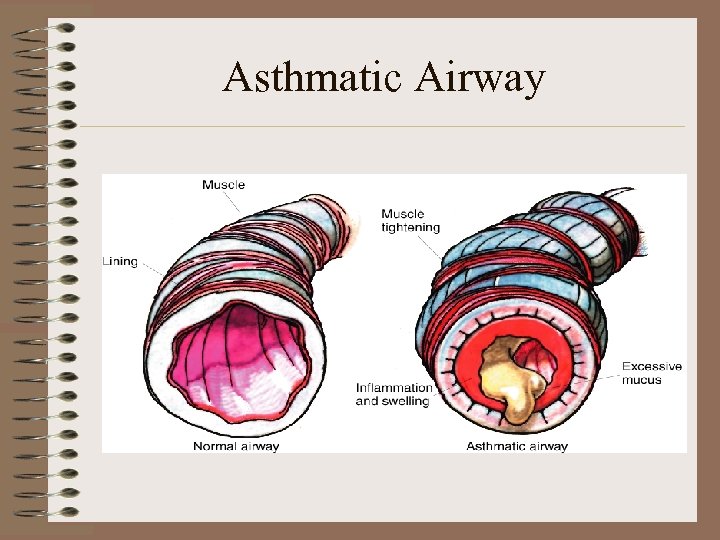 Asthmatic Airway

Muscle

Lining

Normal airway

Muscle tightening

Inflammation and swelling

Excessive mucus

Asthmatic airway